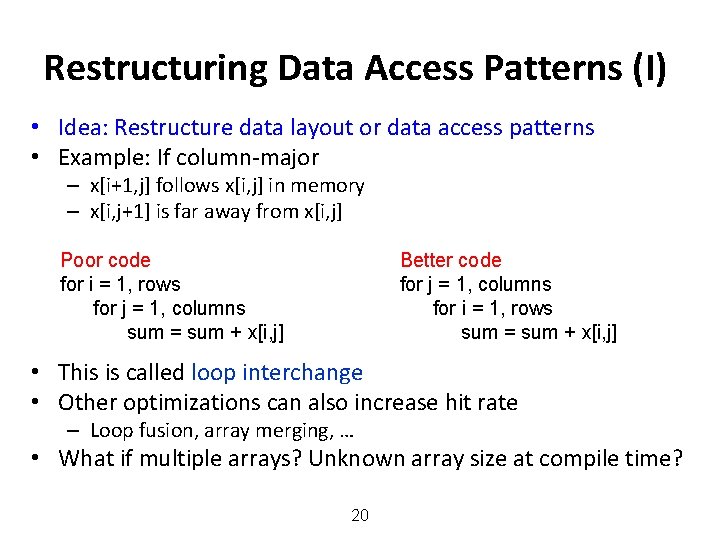 Restructuring Data Access Patterns (I)

• Idea: Restructure data layout or data access patterns
• Example: If column-major
  – x[i+1,j] follows x[i,j] in memory
  – x[i,j+1] is far away from x[i,j]

Poor code
for i = 1, rows
for j = 1, columns
sum = sum + x[i,j]

Better code
for j = 1, columns
for i = 1, rows
sum = sum + x[i,j]

• This is called loop interchange
• Other optimizations can also increase hit rate
  – Loop fusion, array merging, …
• What if multiple arrays? Unknown array size at compile time?

20